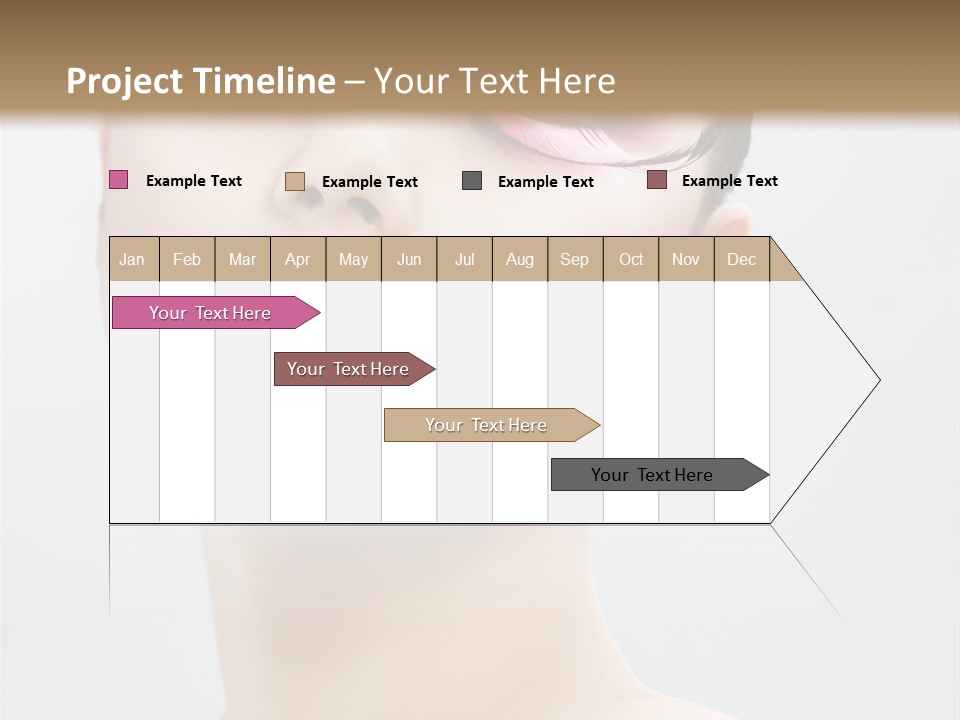 Project Timeline – Your Text Here

Example Text
Example Text
Example Text
Example Text

| Jan | Feb | Mar | Apr | May | Jun | Jul | Aug | Sep | Oct | Nov | Dec |
|---|---|---|---|---|---|---|---|---|---|---|---|

Your Text Here

Your Text Here

Your Text Here

Your Text Here